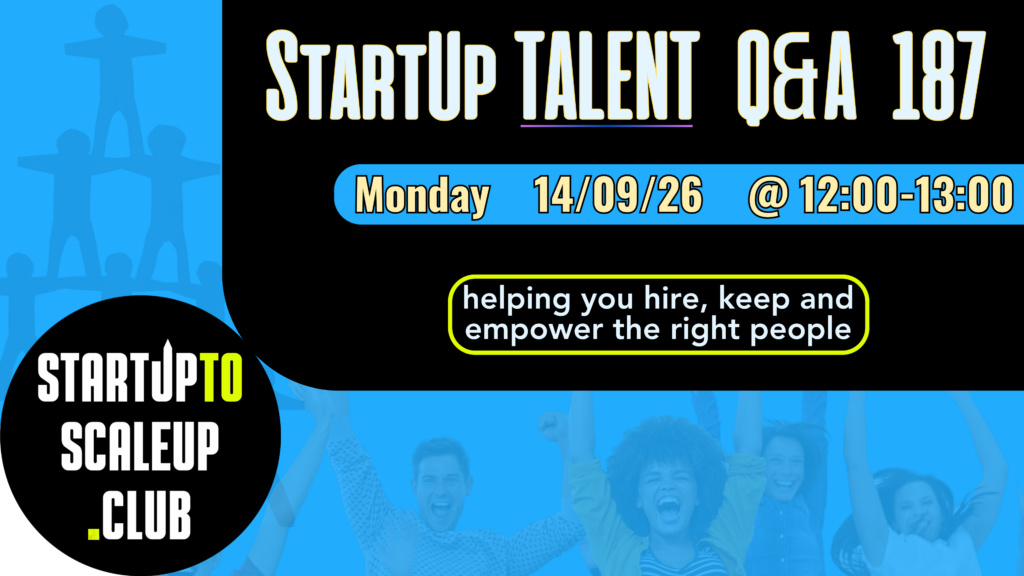 StartUp TALENT Q&A 187

Monday 14/09/26 @ 12:00-13:00

helping you hire, keep and empower the right people

STARTUPTO SCALEUP .CLUB